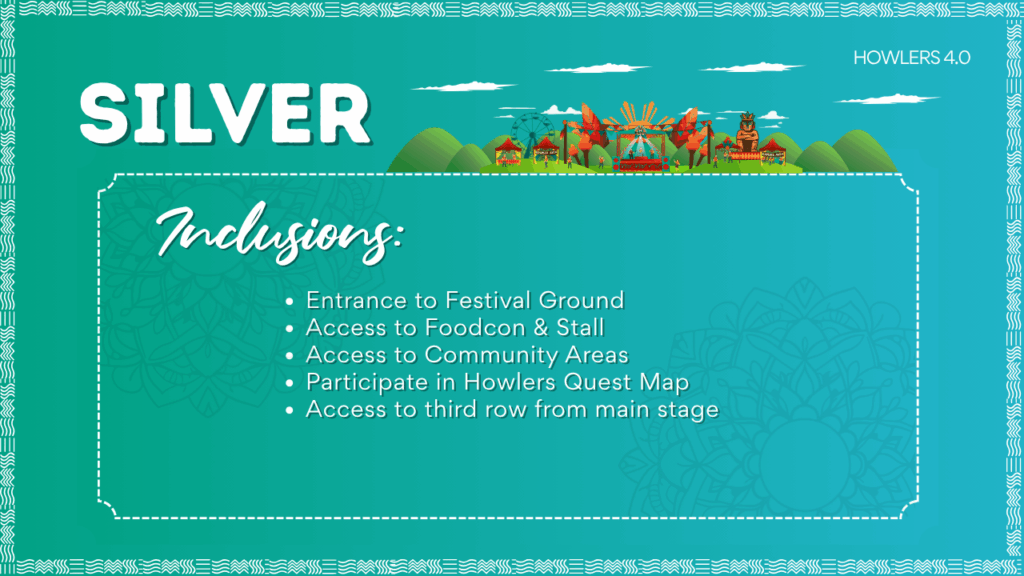 HOWLERS 4.0

SILVER

Inclusions:

- Entrance to Festival Ground
- Access to Foodcon & Stall
- Access to Community Areas
- Participate in Howlers Quest Map
- Access to third row from main stage